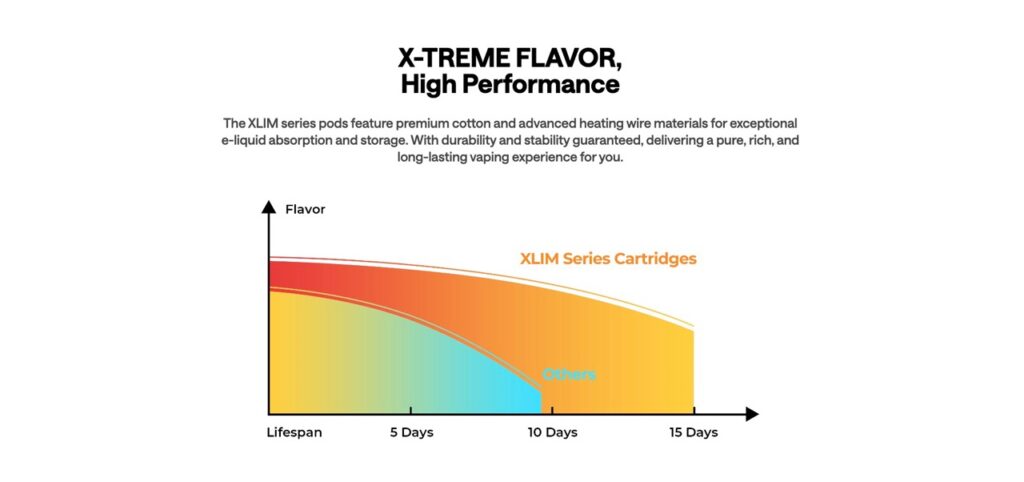 X-TREME FLAVOR,
High Performance

The XLIM series pods feature premium cotton and advanced heating wire materials for exceptional e-liquid absorption and storage. With durability and stability guaranteed, delivering a pure, rich, and long-lasting vaping experience for you.

Flavor

XLIM Series Cartridges

Others

Lifespan
5 Days
10 Days
15 Days